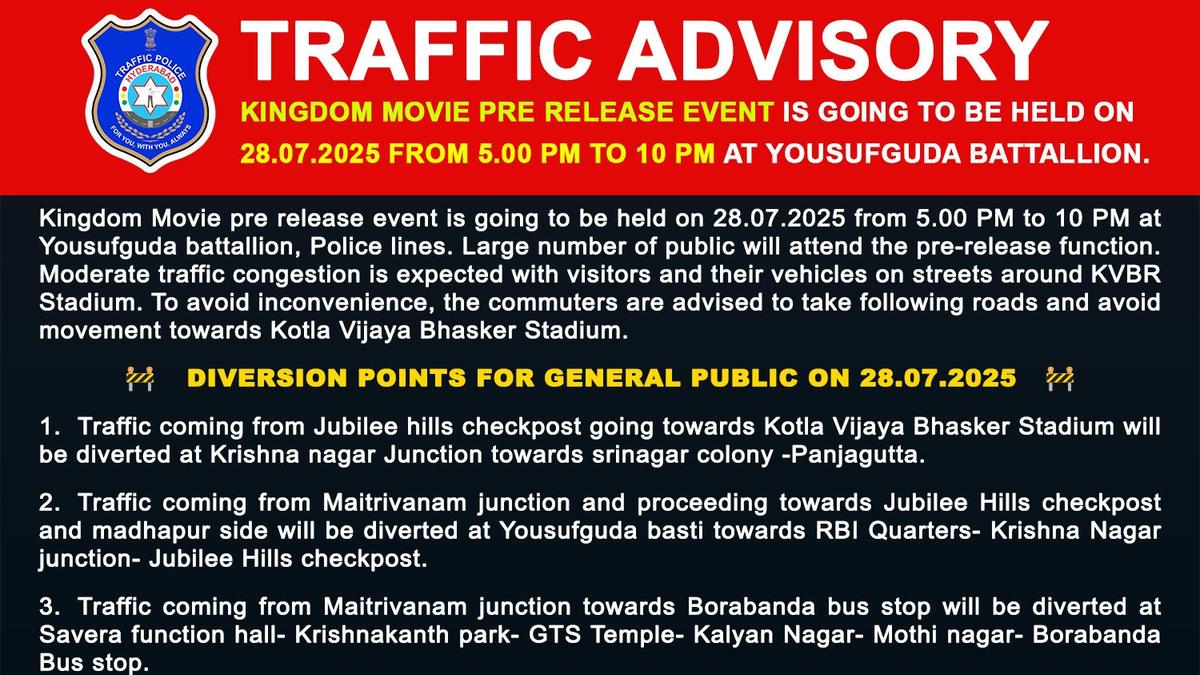 TRAFFIC POLICE
HYDERABAD
FOR YOU, WITH YOU, ALWAYS

TRAFFIC ADVISORY

KINGDOM MOVIE PRE RELEASE EVENT IS GOING TO BE HELD ON 28.07.2025 FROM 5.00 PM TO 10 PM AT YOUSUFGUDA BATTALLION.

Kingdom Movie pre release event is going to be held on 28.07.2025 from 5.00 PM to 10 PM at Yousufguda battallion, Police lines. Large number of public will attend the pre-release function. Moderate traffic congestion is expected with visitors and their vehicles on streets around KVBR Stadium. To avoid inconvenience, the commuters are advised to take following roads and avoid movement towards Kotla Vijaya Bhasker Stadium.

DIVERSION POINTS FOR GENERAL PUBLIC ON 28.07.2025

1. Traffic coming from Jubilee hills checkpost going towards Kotla Vijaya Bhasker Stadium will be diverted at Krishna nagar Junction towards srinagar colony -Panjagutta.

2. Traffic coming from Maitrivanam junction and proceeding towards Jubilee Hills checkpost and madhapur side will be diverted at Yousufguda basti towards RBI Quarters- Krishna Nagar junction- Jubilee Hills checkpost.

3. Traffic coming from Maitrivanam junction towards Borabanda bus stop will be diverted at Savera function hall- Krishnakanth park- GTS Temple- Kalyan Nagar- Mothi nagar- Borabanda Bus stop.